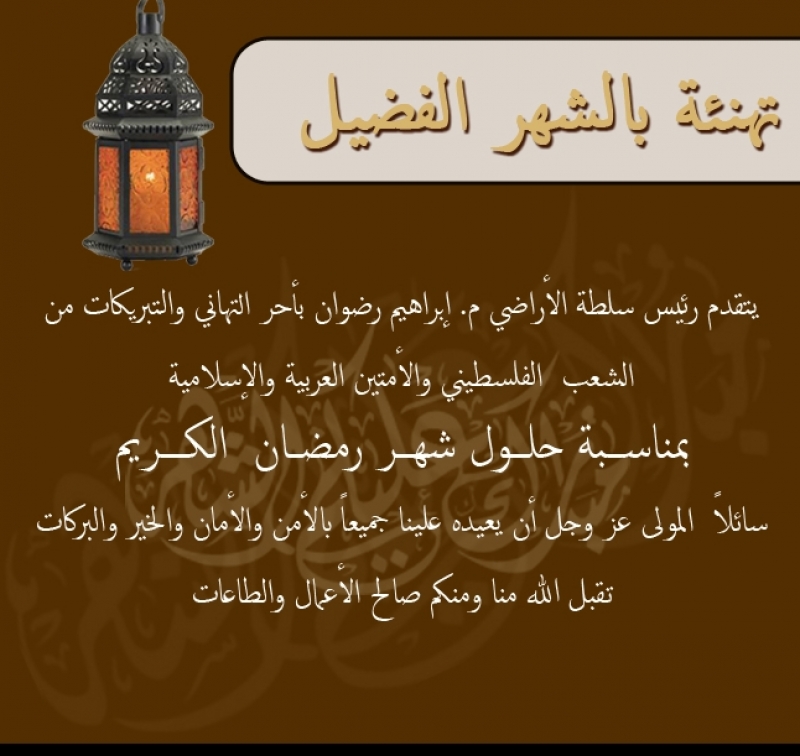 تهنئة بالشهر الفضيل

يتقدم رئيس سلطة الأراضي م. إبراهيم رضوان بأحر التهاني والتبريكات من الشعب الفلسطيني والأمتين العربية والإسلامية

بمناسبة حلول شهر رمضان الكريم

سائلاً المولى عز وجل أن يعيده علينا جميعاً بالأمن والأمان والخير والبركات

تقبل الله منا ومنكم صالح الأعمال والطاعات